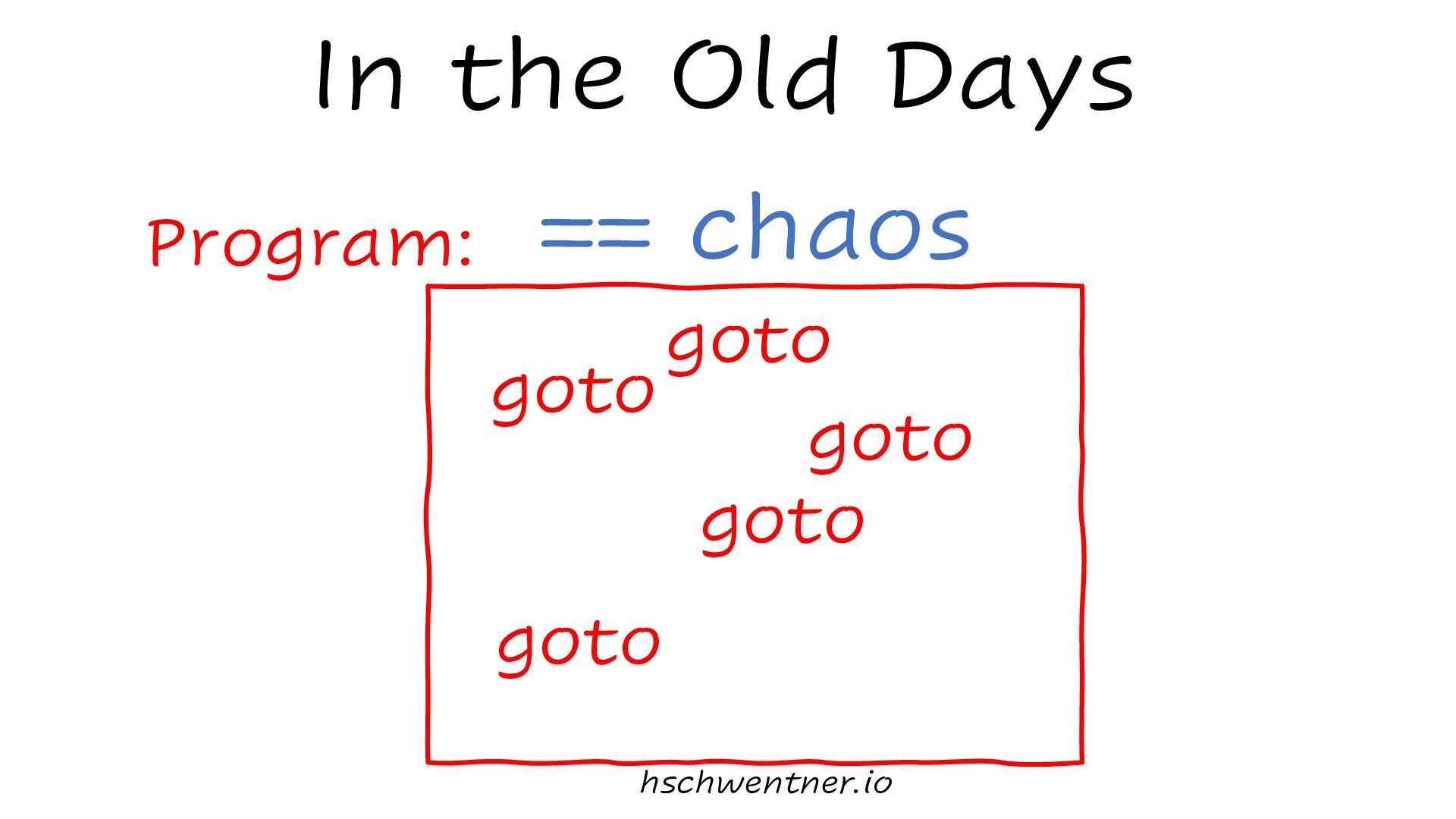 In the Old Days

Program: == chaos

goto

goto

goto

goto

goto

hschwentner.io